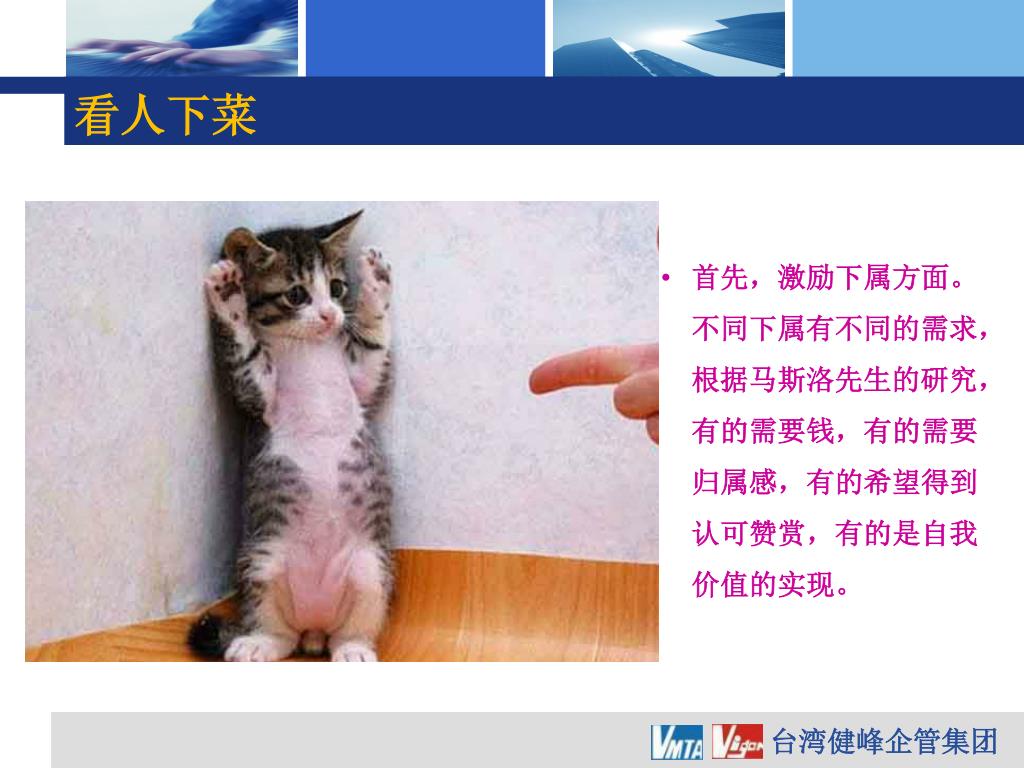 看人下菜

• 首先，激励下属方面。不同下属有不同的需求，根据马斯洛先生的研究，有的需要钱，有的需要归属感，有的希望得到认可赞赏，有的是自我价值的实现。

VMTA Vigor 台湾健峰企管集团